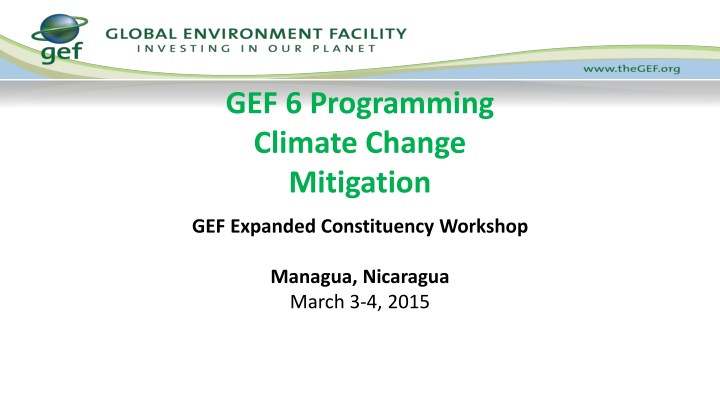 gef
GLOBAL ENVIRONMENT FACILITY
INVESTING IN OUR PLANET

www.theGEF.org

GEF 6 Programming
Climate Change
Mitigation

GEF Expanded Constituency Workshop

Managua, Nicaragua
March 3-4, 2015